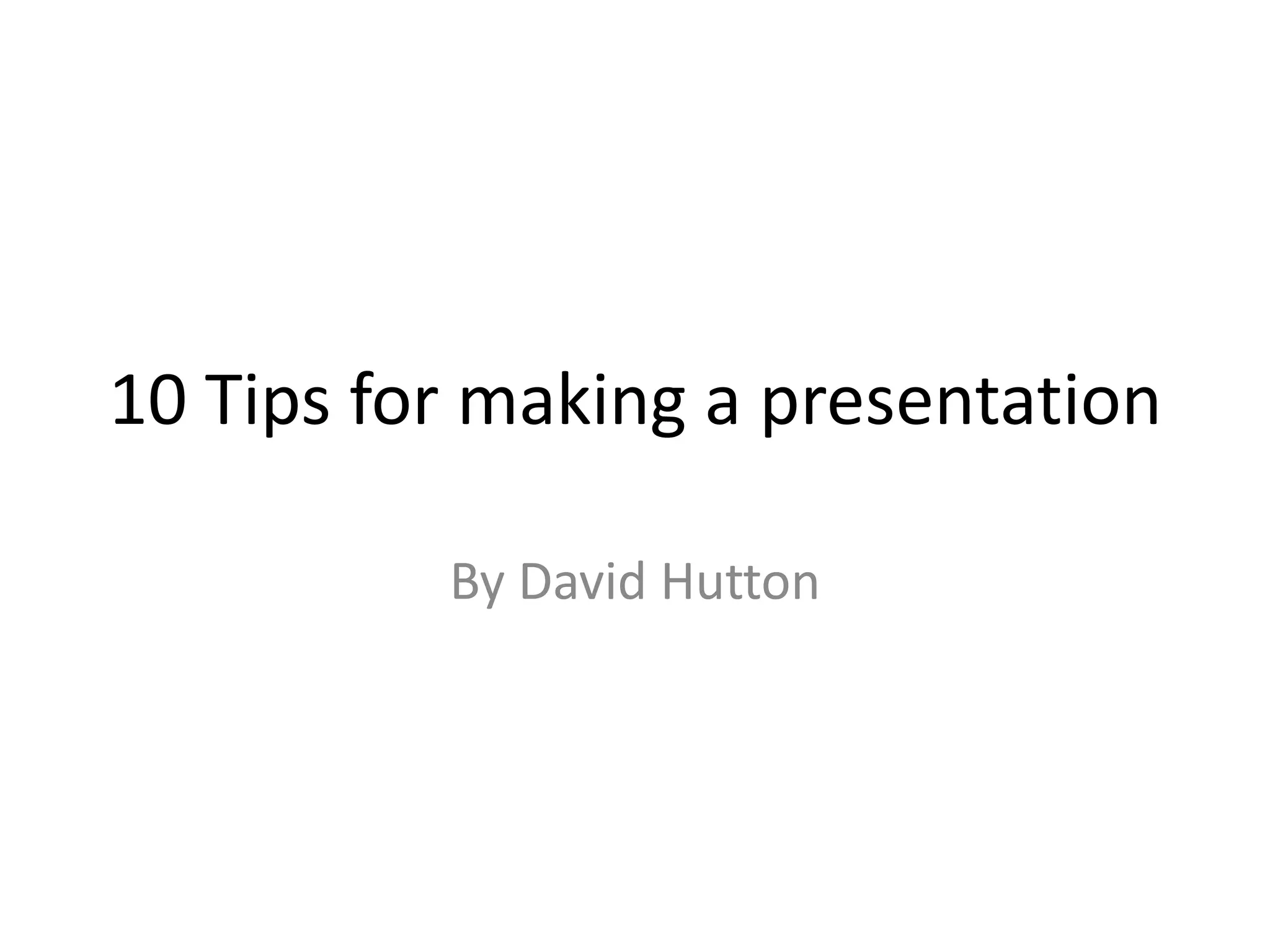 10 Tips for making a presentation

By David Hutton